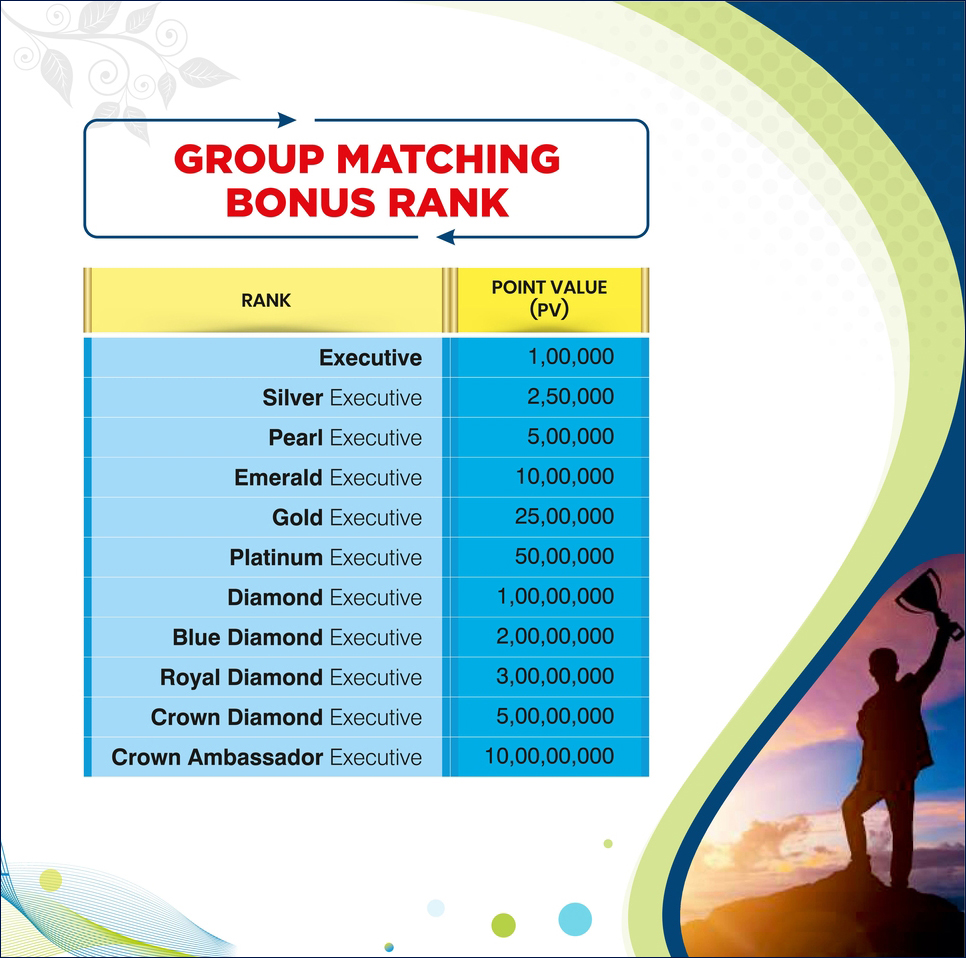 GROUP MATCHING
BONUS RANK

| RANK | POINT VALUE (PV) |
|---|---|
| Executive | 1,00,000 |
| Silver Executive | 2,50,000 |
| Pearl Executive | 5,00,000 |
| Emerald Executive | 10,00,000 |
| Gold Executive | 25,00,000 |
| Platinum Executive | 50,00,000 |
| Diamond Executive | 1,00,00,000 |
| Blue Diamond Executive | 2,00,00,000 |
| Royal Diamond Executive | 3,00,00,000 |
| Crown Diamond Executive | 5,00,00,000 |
| Crown Ambassador Executive | 10,00,00,000 |